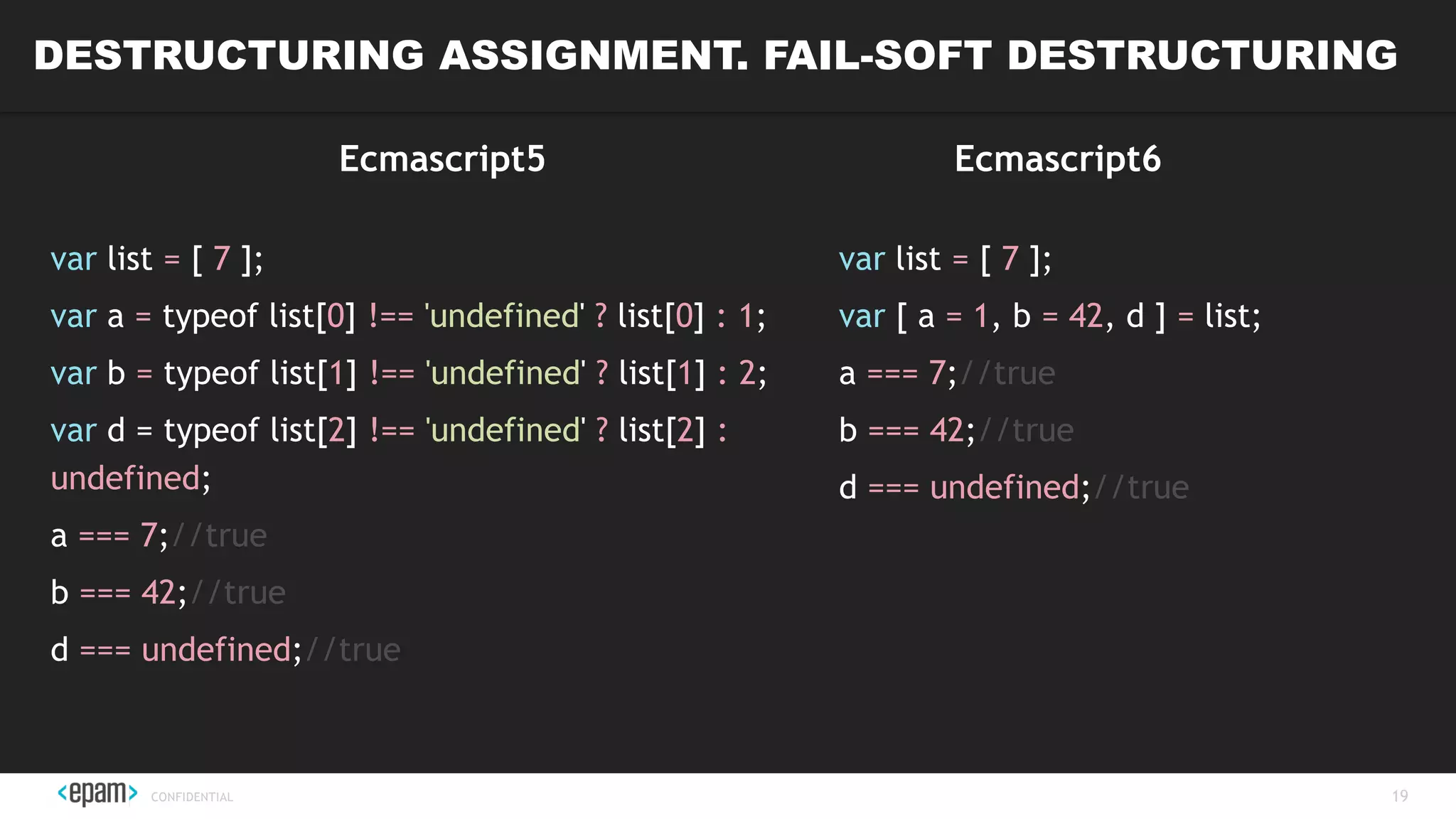 DESTRUCTURING ASSIGNMENT. FAIL-SOFT DESTRUCTURING

Ecmascript5

var list = [ 7 ];

var a = typeof list[0] !== 'undefined' ? list[0] : 1;

var b = typeof list[1] !== 'undefined' ? list[1] : 2;

var d = typeof list[2] !== 'undefined' ? list[2] : undefined;

a === 7;//true

b === 42;//true

d === undefined;//true

Ecmascript6

var list = [ 7 ];

var [ a = 1, b = 42, d ] = list;

a === 7;//true

b === 42;//true

d === undefined;//true

<epam> CONFIDENTIAL

19